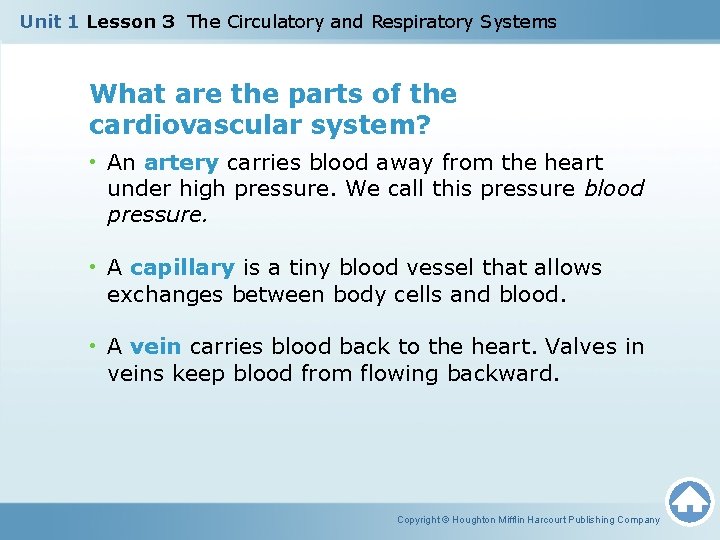 Unit 1 Lesson 3 The Circulatory and Respiratory Systems

What are the parts of the cardiovascular system?

• An artery carries blood away from the heart under high pressure. We call this pressure blood pressure.

• A capillary is a tiny blood vessel that allows exchanges between body cells and blood.

• A vein carries blood back to the heart. Valves in veins keep blood from flowing backward.

Copyright © Houghton Mifflin Harcourt Publishing Company